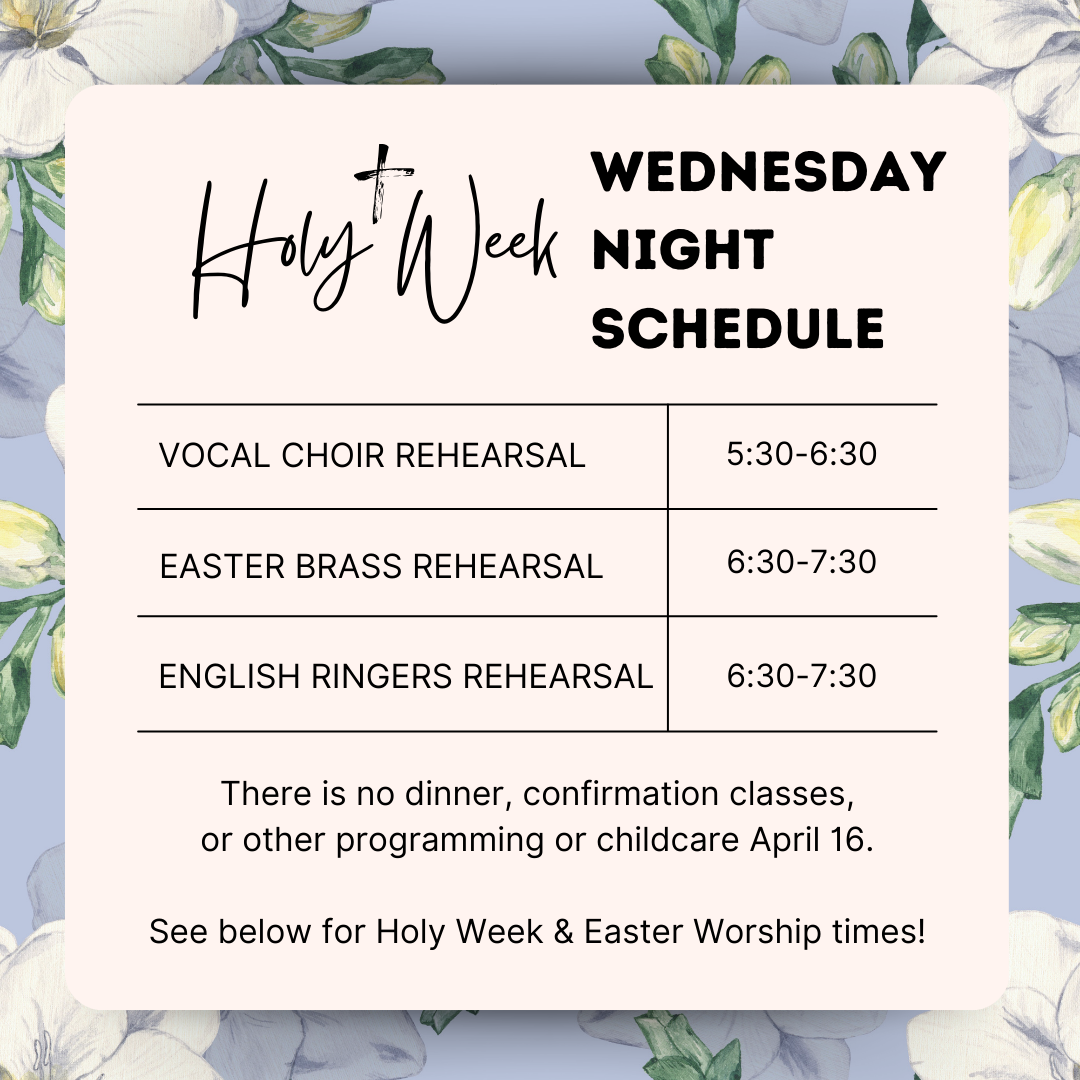 Holy Week

WEDNESDAY NIGHT SCHEDULE

| VOCAL CHOIR REHEARSAL | 5:30-6:30 |
|---|---|
| EASTER BRASS REHEARSAL | 6:30-7:30 |
| ENGLISH RINGERS REHEARSAL | 6:30-7:30 |

There is no dinner, confirmation classes, or other programming or childcare April 16.

See below for Holy Week & Easter Worship times!